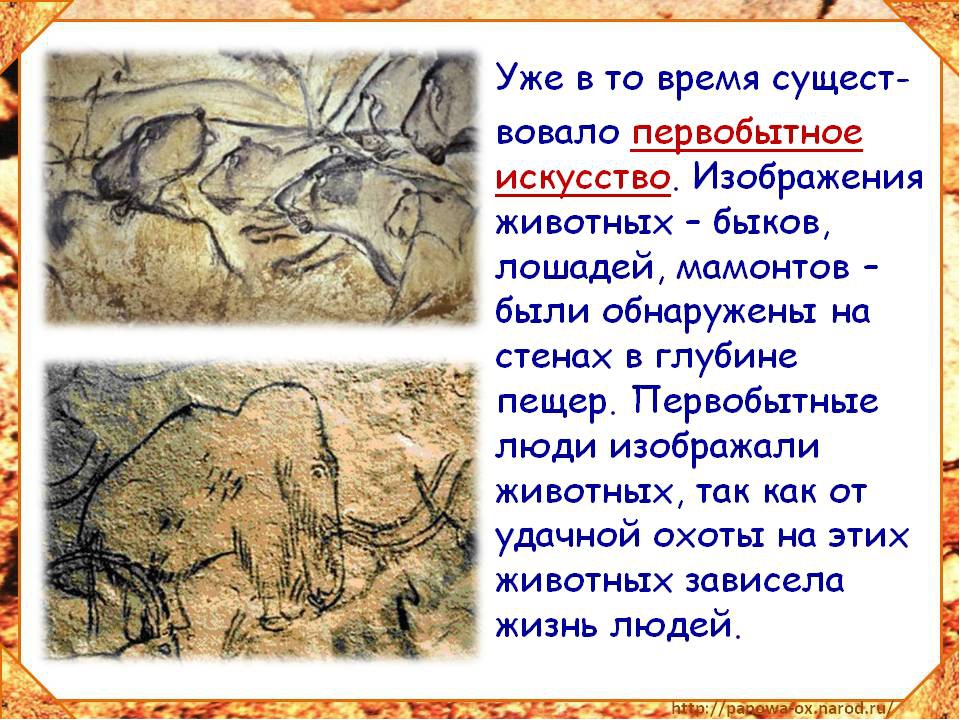 Уже в то время существовало первобытное искусство. Изображения животных – быков, лошадей, мамонтов – были обнаружены на стенах в глубине пещер. Первобытные люди изображали животных, так как от удачной охоты на этих животных зависела жизнь людей.

http://papowa-ox.narod.ru/